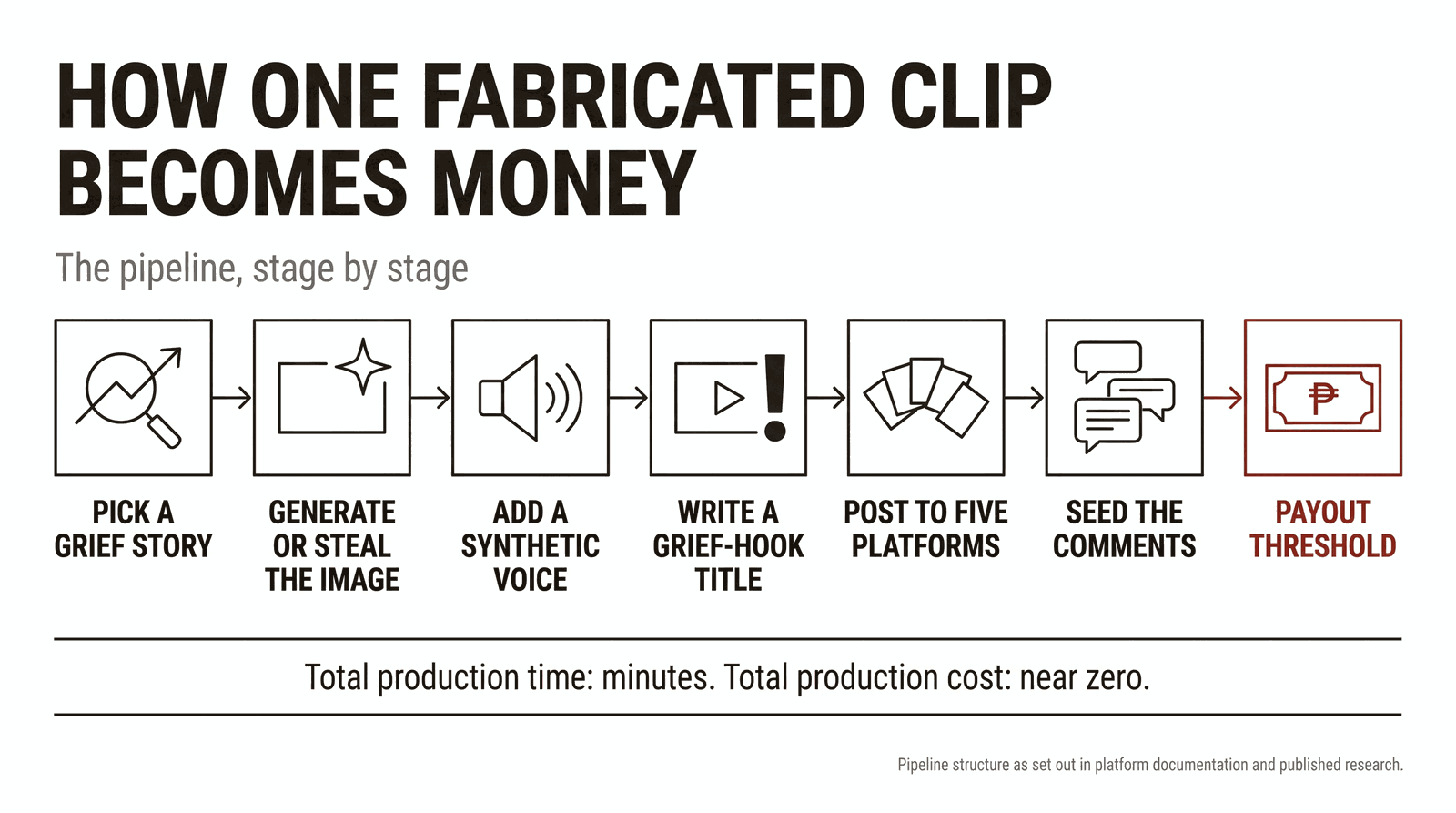 HOW ONE FABRICATED CLIP BECOMES MONEY

The pipeline, stage by stage

PICK A GRIEF STORY

GENERATE OR STEAL THE IMAGE

ADD A SYNTHETIC VOICE

WRITE A GRIEF-HOOK TITLE

POST TO FIVE PLATFORMS

SEED THE COMMENTS

₱

PAYOUT THRESHOLD

Total production time: minutes. Total production cost: near zero.

Pipeline structure as set out in platform documentation and published research.